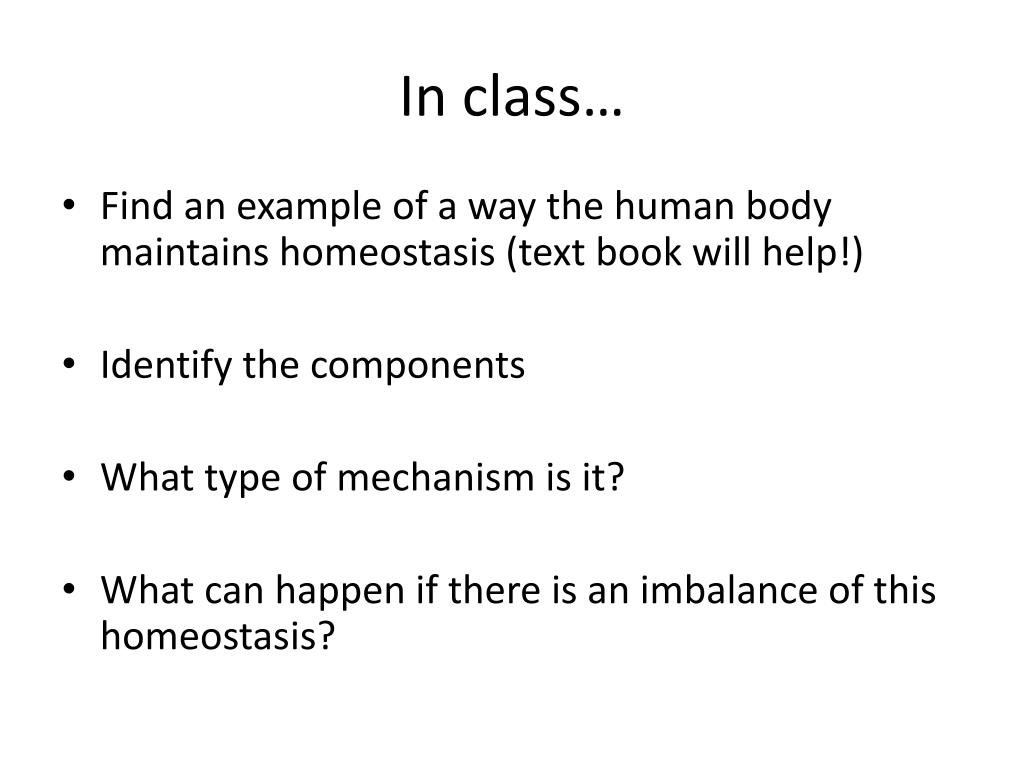 In class…

• Find an example of a way the human body maintains homeostasis (text book will help!)

• Identify the components

• What type of mechanism is it?

• What can happen if there is an imbalance of this homeostasis?